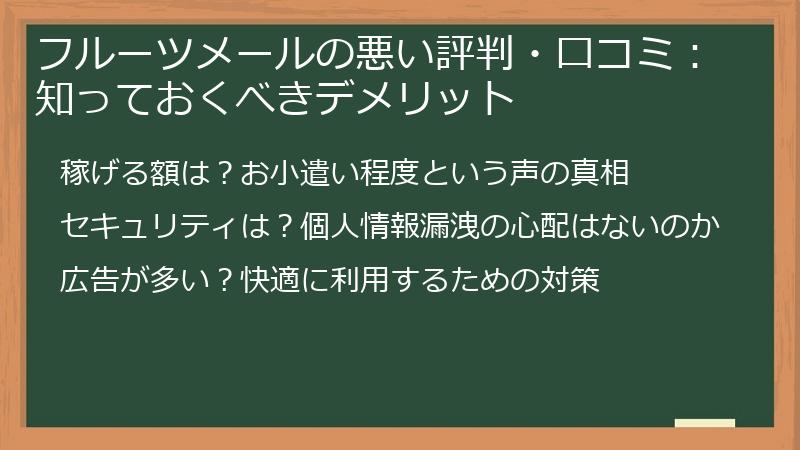 フルーツメールの悪い評判・口コミ：知っておくべきデメリット

稼げる額は？お小遣い程度という声の真相

セキュリティは？個人情報漏洩の心配はないのか

広告が多い？快適に利用するための対策